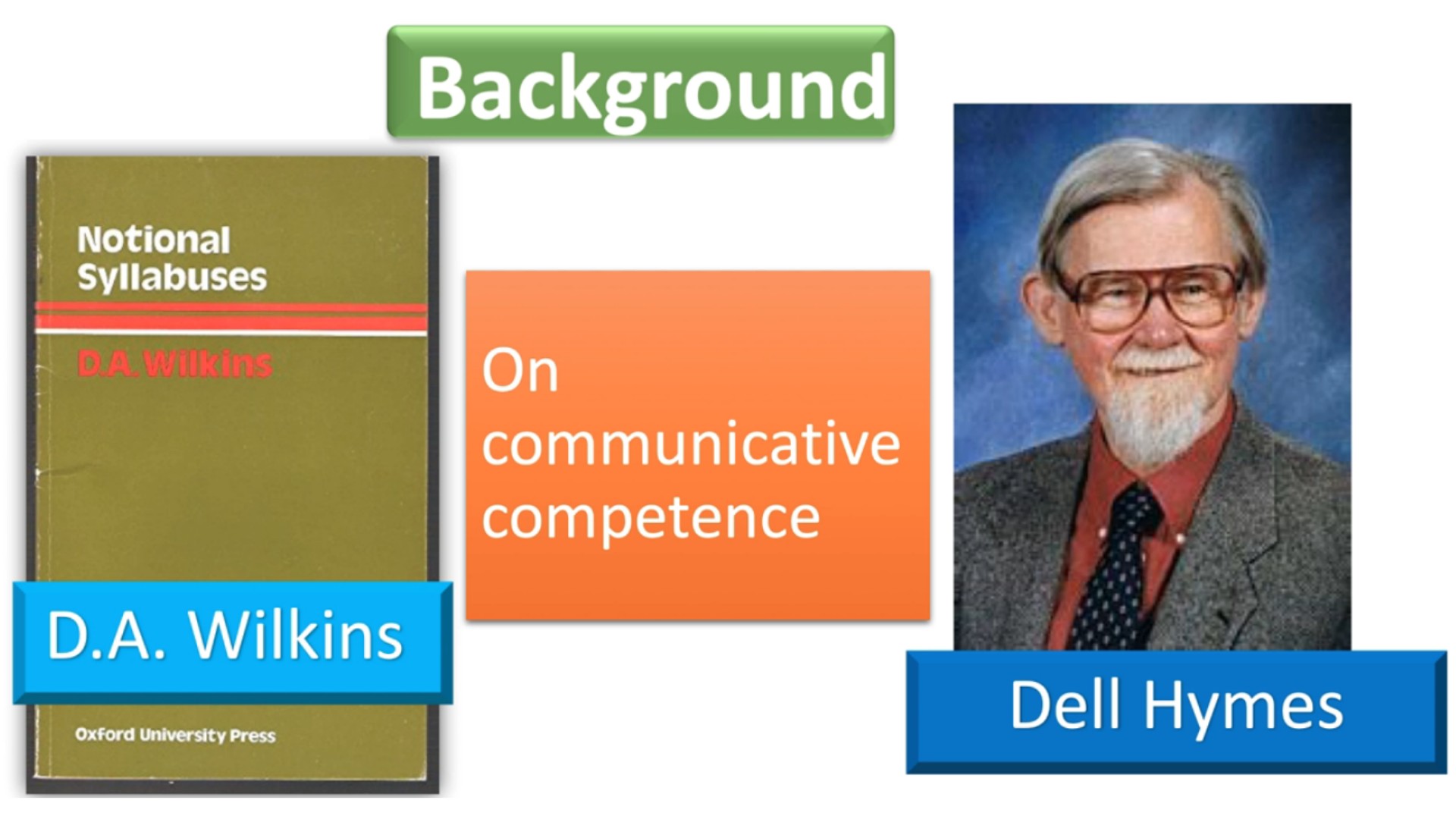 Background

Notional Syllabuses

D.A.Wilkins

D.A. Wilkins

Oxford University Press

On communicative competence

Dell Hymes